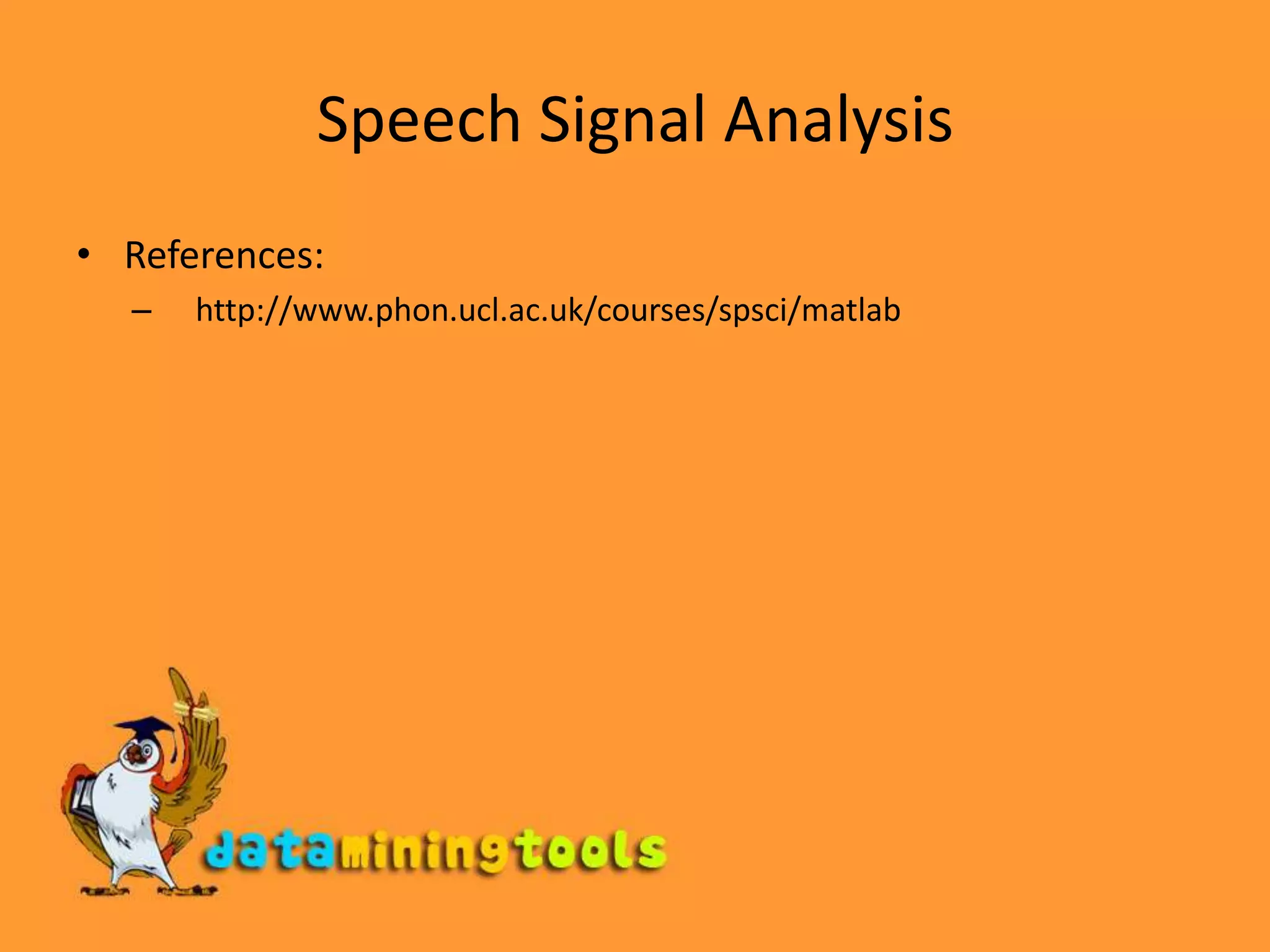 Speech Signal Analysis

• References:
  – http://www.phon.ucl.ac.uk/courses/spsci/matlab

dataminingtools